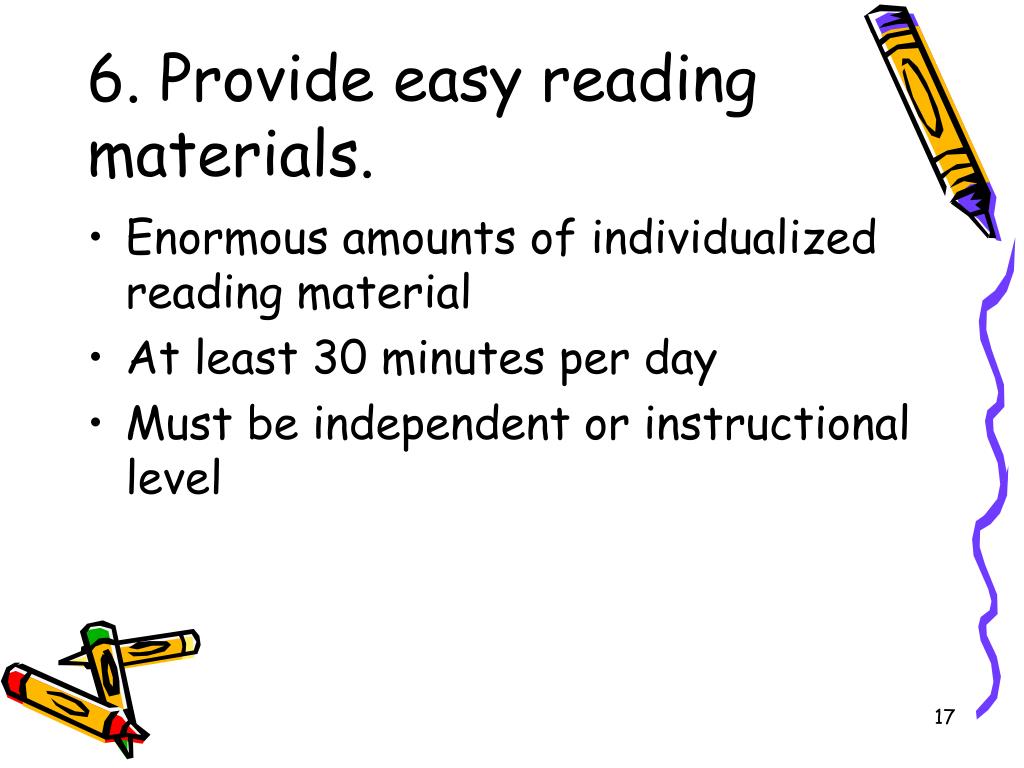 6. Provide easy reading materials.

• Enormous amounts of individualized reading material
• At least 30 minutes per day
• Must be independent or instructional level

17